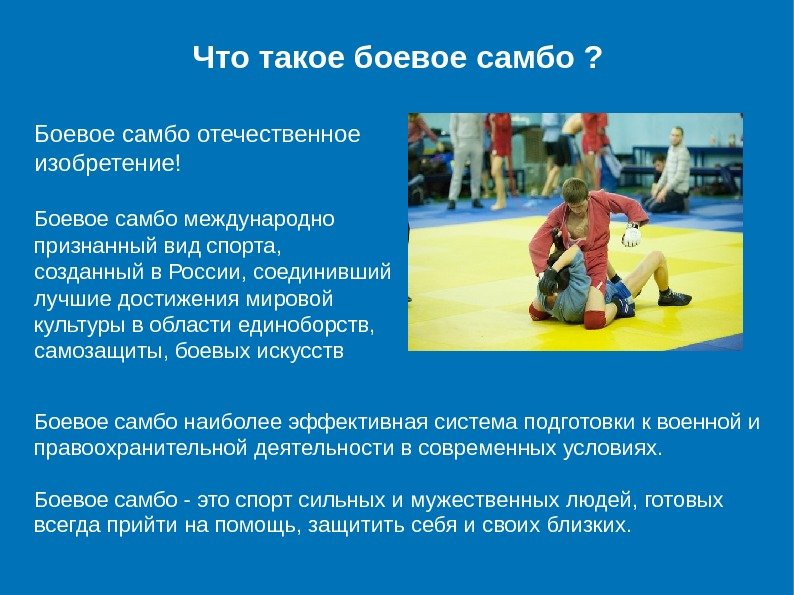 Что такое боевое самбо ?

Боевое самбо отечественное изобретение!

Боевое самбо международно признанный вид спорта, созданный в России, соединивший лучшие достижения мировой культуры в области единоборств, самозащиты, боевых искусств

Боевое самбо наиболее эффективная система подготовки к военной и правоохранительной деятельности в современных условиях.

Боевое самбо - это спорт сильных и мужественных людей, готовых всегда прийти на помощь, защитить себя и своих близких.